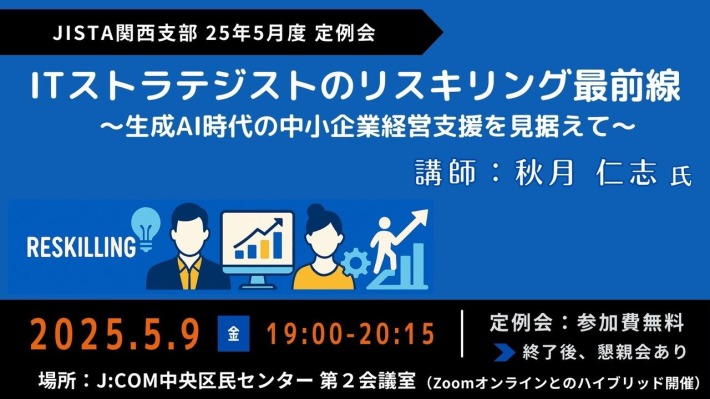 JISTA関西支部 25年5月度 定例会

ITストラテジストのリスキリング最前線
～生成AI時代の中小企業経営支援を見据えて～

講師：秋月 仁志 氏

RESKILLING

2025.5.9 金 19:00-20:15

定例会：参加費無料
終了後、懇親会あり

場所：J:COM中央区民センター 第２会議室（Zoomオンラインとのハイブリッド開催）